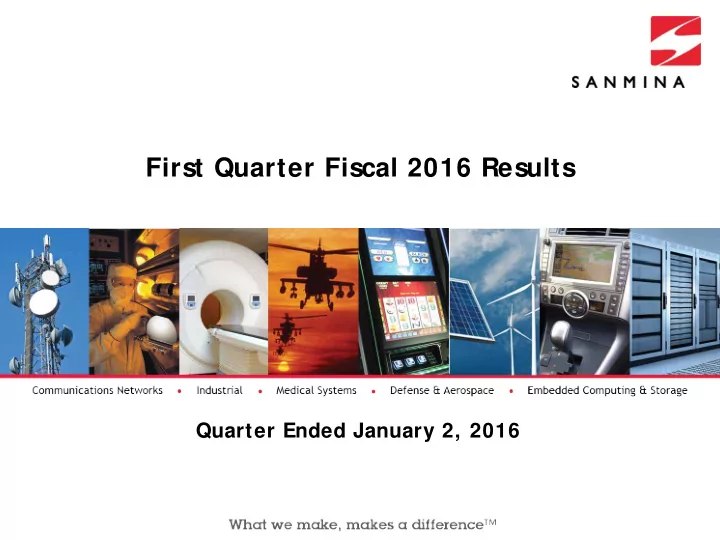 SANMINA

First Quarter Fiscal 2016 Results

Communications Networks • Industrial • Medical Systems • Defense & Aerospace • Embedded Computing & Storage

Quarter Ended January 2, 2016

What we make, makes a difference™